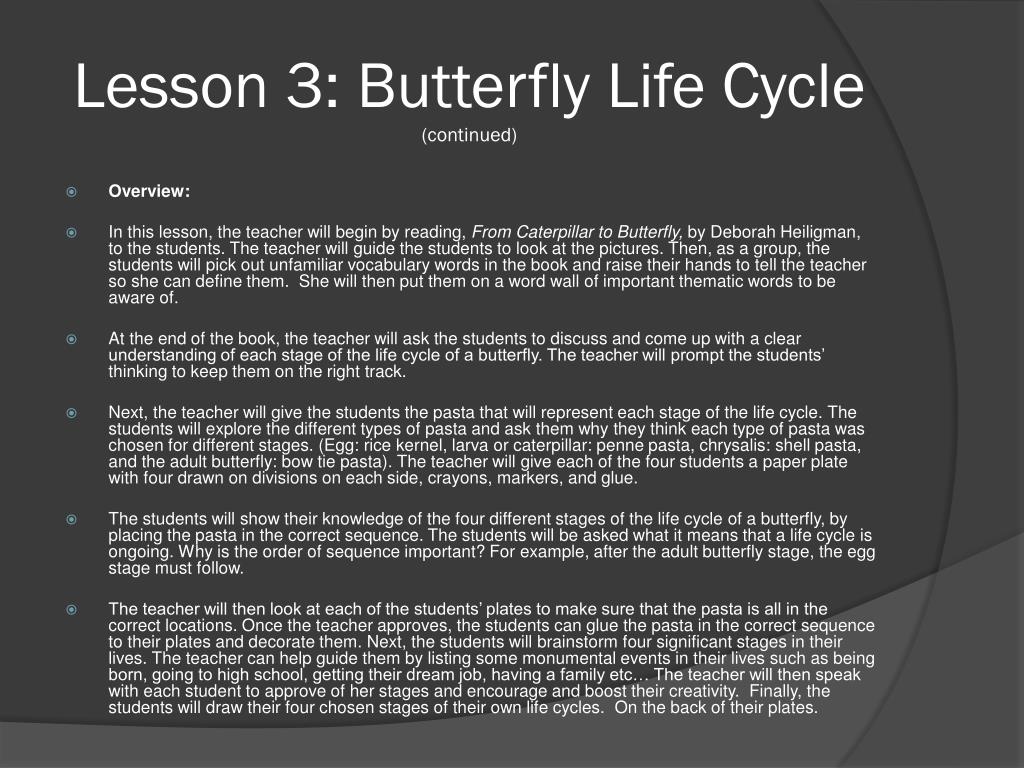 Lesson 3: Butterfly Life Cycle
(continued)

Overview:

In this lesson, the teacher will begin by reading, From Caterpillar to Butterfly, by Deborah Heiligman, to the students. The teacher will guide the students to look at the pictures. Then, as a group, the students will pick out unfamiliar vocabulary words in the book and raise their hands to tell the teacher so she can define them. She will then put them on a word wall of important thematic words to be aware of.

At the end of the book, the teacher will ask the students to discuss and come up with a clear understanding of each stage of the life cycle of a butterfly. The teacher will prompt the students' thinking to keep them on the right track.

Next, the teacher will give the students the pasta that will represent each stage of the life cycle. The students will explore the different types of pasta and ask them why they think each type of pasta was chosen for different stages. (Egg: rice kernel, larva or caterpillar: penne pasta, chrysalis: shell pasta, and the adult butterfly: bow tie pasta). The teacher will give each of the four students a paper plate with four drawn on divisions on each side, crayons, markers, and glue.

The students will show their knowledge of the four different stages of the life cycle of a butterfly, by placing the pasta in the correct sequence. The students will be asked what it means that a life cycle is ongoing. Why is the order of sequence important? For example, after the adult butterfly stage, the egg stage must follow.

The teacher will then look at each of the students' plates to make sure that the pasta is all in the correct locations. Once the teacher approves, the students can glue the pasta in the correct sequence to their plates and decorate them. Next, the students will brainstorm four significant stages in their lives. The teacher can help guide them by listing some monumental events in their lives such as being born, going to high school, getting their dream job, having a family etc… The teacher will then speak with each student to approve of her stages and encourage and boost their creativity. Finally, the students will draw their four chosen stages of their own life cycles. On the back of their plates.